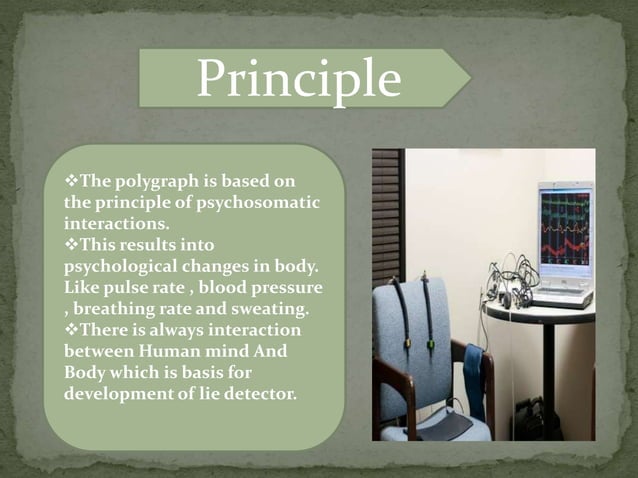 Principle

❖The polygraph is based on the principle of psychosomatic interactions.
❖This results into psychological changes in body. Like pulse rate , blood pressure , breathing rate and sweating.
❖There is always interaction between Human mind And Body which is basis for development of lie detector.